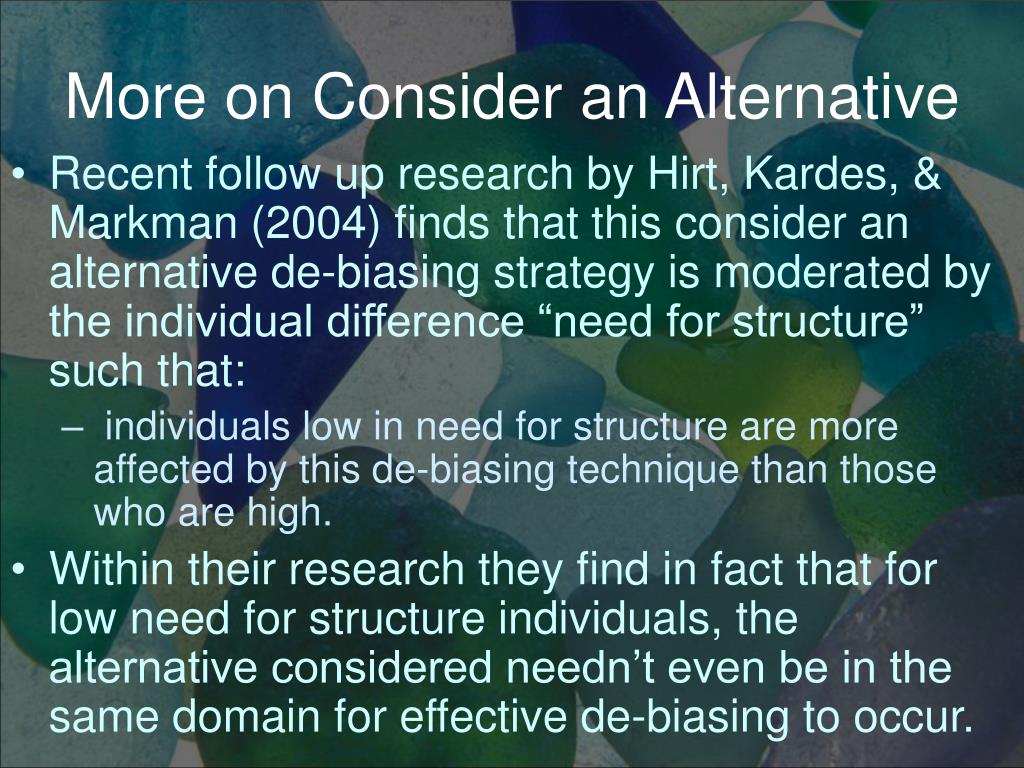 More on Consider an Alternative

• Recent follow up research by Hirt, Kardes, & Markman (2004) finds that this consider an alternative de-biasing strategy is moderated by the individual difference “need for structure” such that:

– individuals low in need for structure are more affected by this de-biasing technique than those who are high.

• Within their research they find in fact that for low need for structure individuals, the alternative considered needn’t even be in the same domain for effective de-biasing to occur.